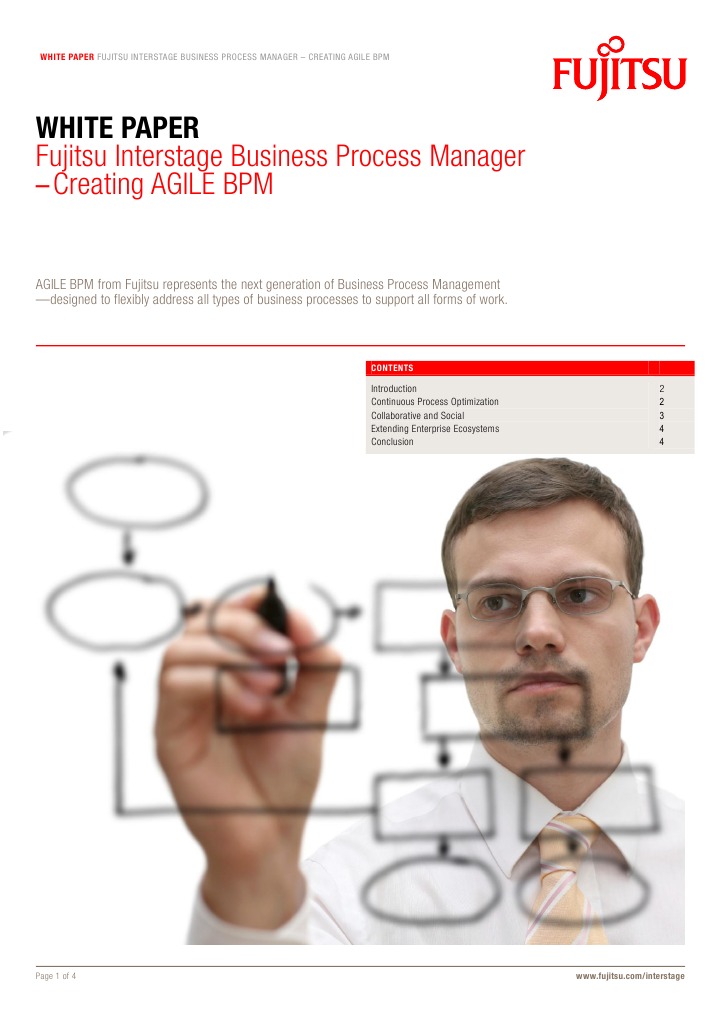 WHITE PAPER FUJITSU INTERSTAGE BUSINESS PROCESS MANAGER – CREATING AGILE BPM

FUJITSU

WHITE PAPER
Fujitsu Interstage Business Process Manager – Creating AGILE BPM

AGILE BPM from Fujitsu represents the next generation of Business Process Management —designed to flexibly address all types of business processes to support all forms of work.

| CONTENTS | |
|---|---|
| Introduction | 2 |
| Continuous Process Optimization | 2 |
| Collaborative and Social | 3 |
| Extending Enterprise Ecosystems | 4 |
| Conclusion | 4 |

Page 1 of 4

www.fujitsu.com/interstage